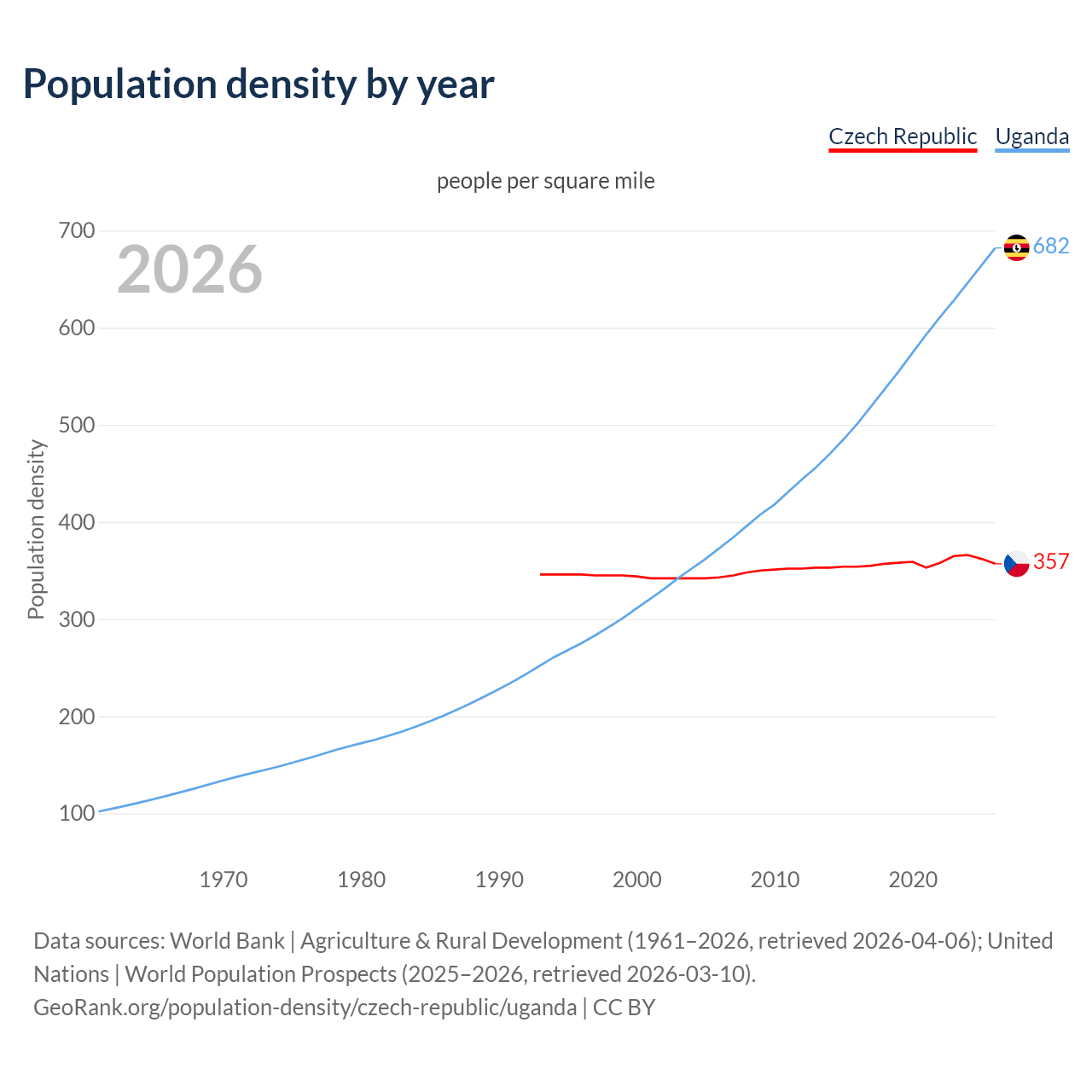 Population density by year

Czech Republic Uganda

people per square mile

2026

Population density

700
600
500
400
300
200
100

682
357

1970 1980 1990 2000 2010 2020

Data sources: World Bank | Agriculture & Rural Development (1961–2026, retrieved 2026-04-06); United Nations | World Population Prospects (2025–2026, retrieved 2026-03-10).
GeoRank.org/population-density/czech-republic/uganda | CC BY